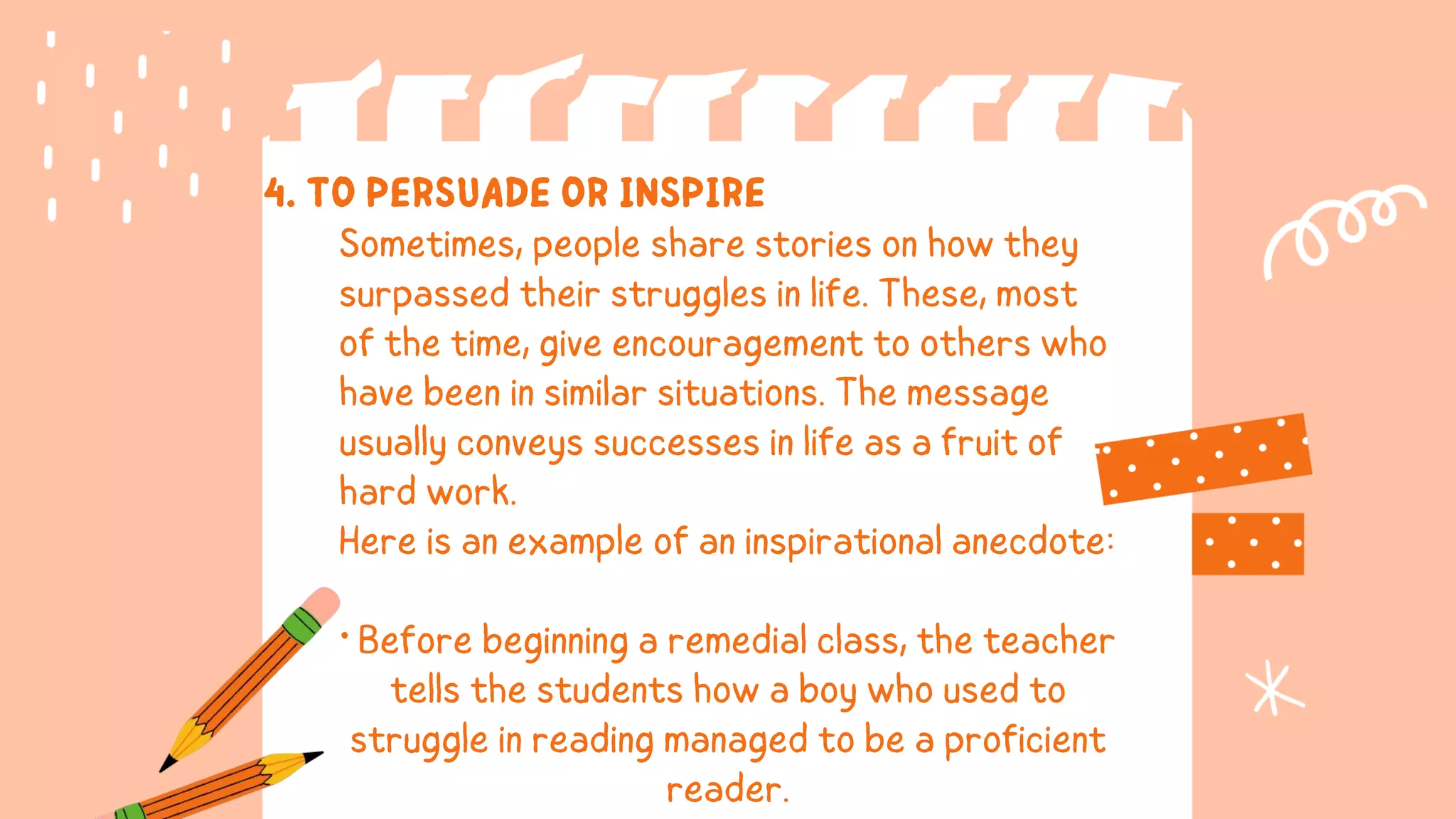 4. TO PERSUADE OR INSPIRE

Sometimes, people share stories on how they surpassed their struggles in life. These, most of the time, give encouragement to others who have been in similar situations. The message usually conveys successes in life as a fruit of hard work.

Here is an example of an inspirational anecdote:

• Before beginning a remedial class, the teacher tells the students how a boy who used to struggle in reading managed to be a proficient reader.